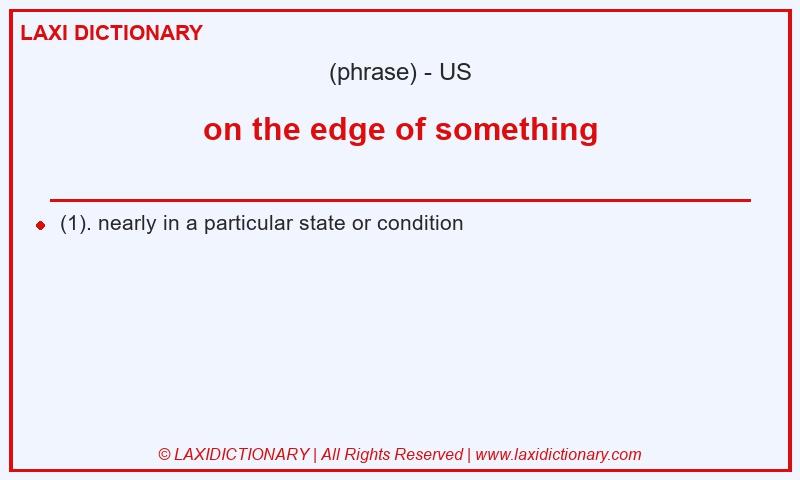 LAXI DICTIONARY

(phrase) - US

on the edge of something

(1). nearly in a particular state or condition

© LAXIDICTIONARY | All Rights Reserved | www.laxidictionary.com